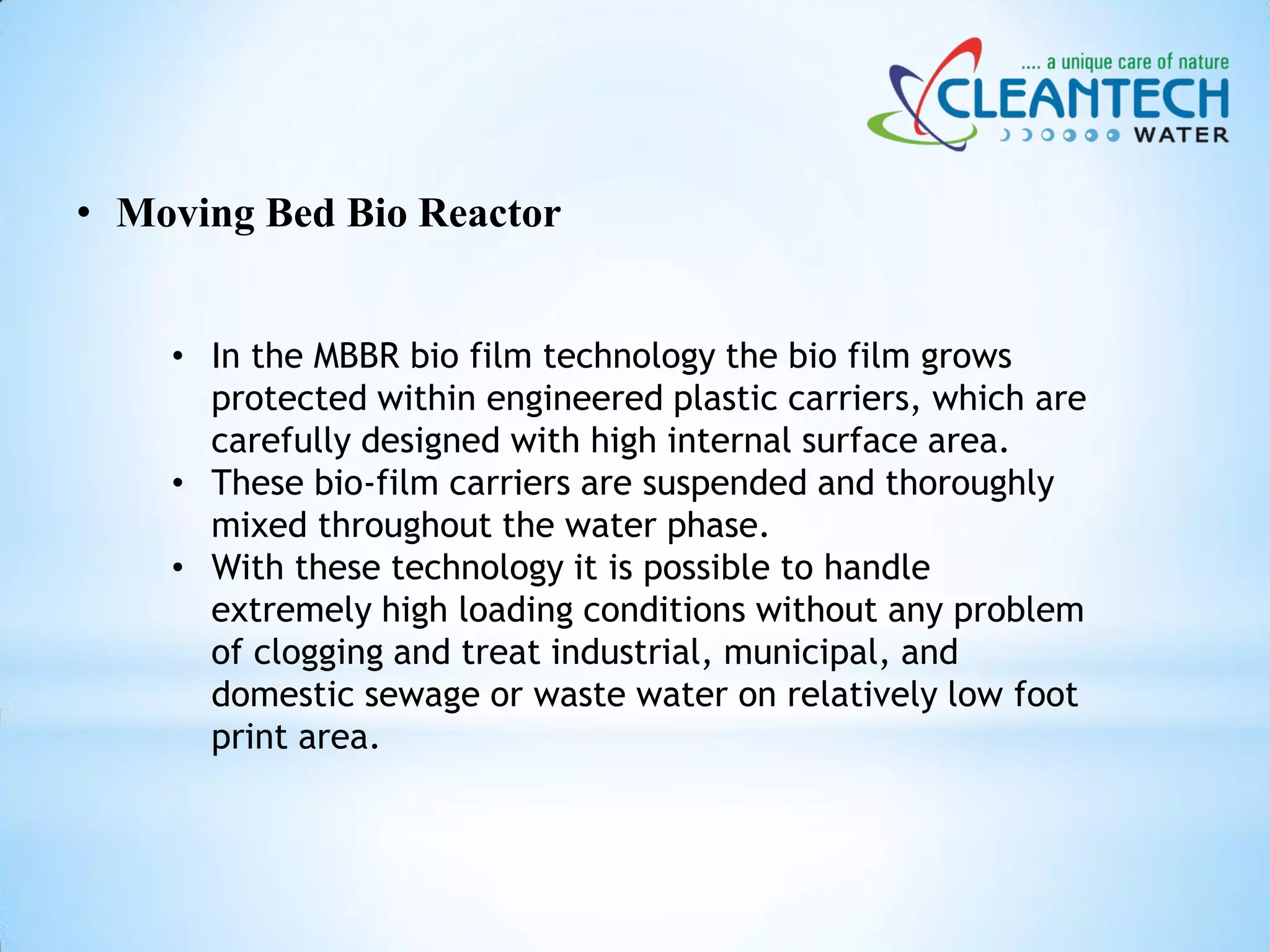 .... a unique care of nature
CLEANTECH
WATER

• Moving Bed Bio Reactor

• In the MBBR bio film technology the bio film grows protected within engineered plastic carriers, which are carefully designed with high internal surface area.
• These bio-film carriers are suspended and thoroughly mixed throughout the water phase.
• With these technology it is possible to handle extremely high loading conditions without any problem of clogging and treat industrial, municipal, and domestic sewage or waste water on relatively low foot print area.